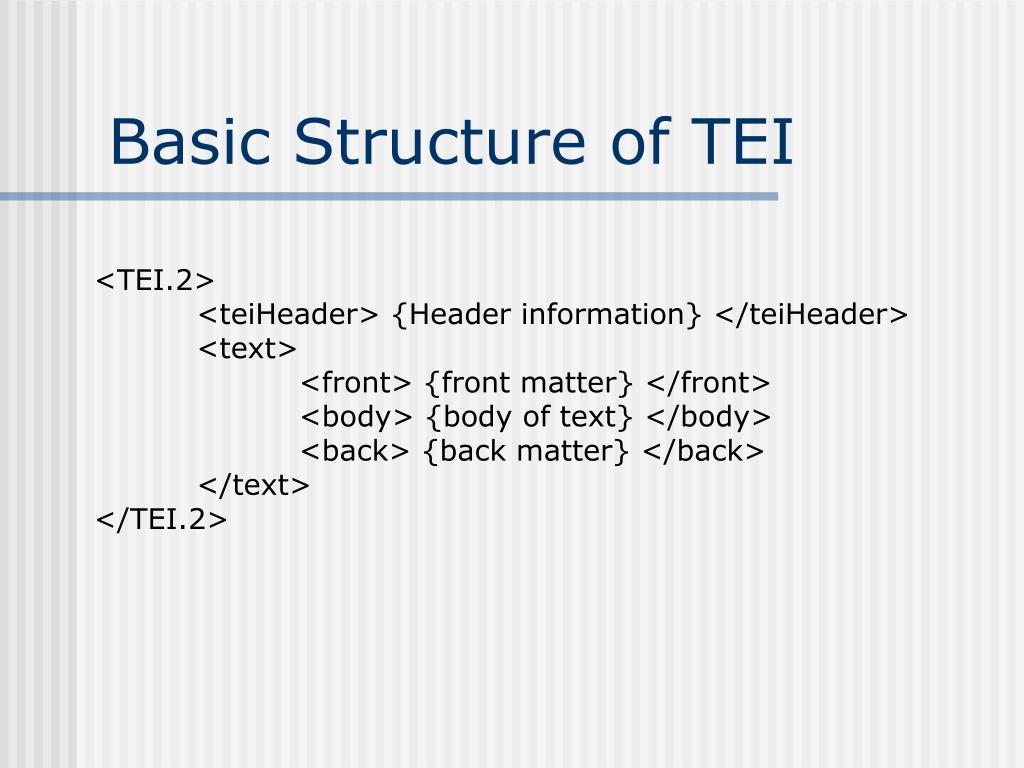 Basic Structure of TEI

<TEI.2>
<teiHeader> {Header information} </teiHeader>
<text>
<front> {front matter} </front>
<body> {body of text} </body>
<back> {back matter} </back>
</text>
</TEI.2>